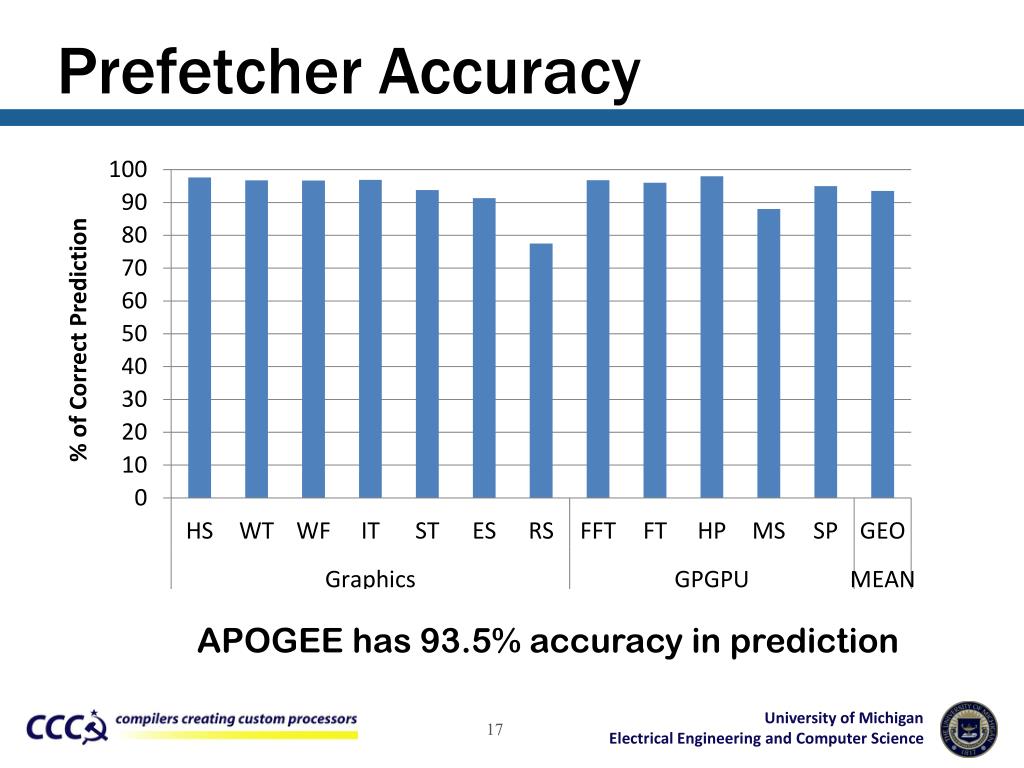 Prefetcher Accuracy

% of Correct Prediction

100
90
80
70
60
50
40
30
20
10
0

HS WT WF IT ST ES RS FFT FT HP MS SP GEO

Graphics GPGPU MEAN

APOGEE has 93.5% accuracy in prediction

CCC compilers creating custom processors

17

University of Michigan
Electrical Engineering and Computer Science